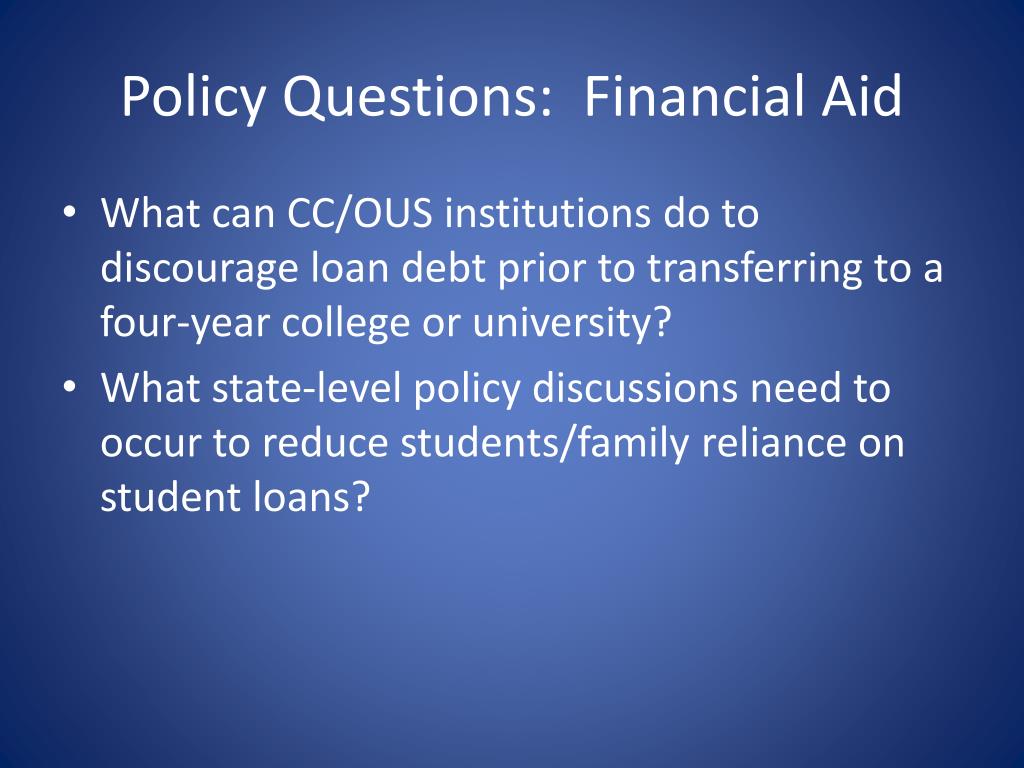 Policy Questions:  Financial Aid

• What can CC/OUS institutions do to discourage loan debt prior to transferring to a four-year college or university?
• What state-level policy discussions need to occur to reduce students/family reliance on student loans?